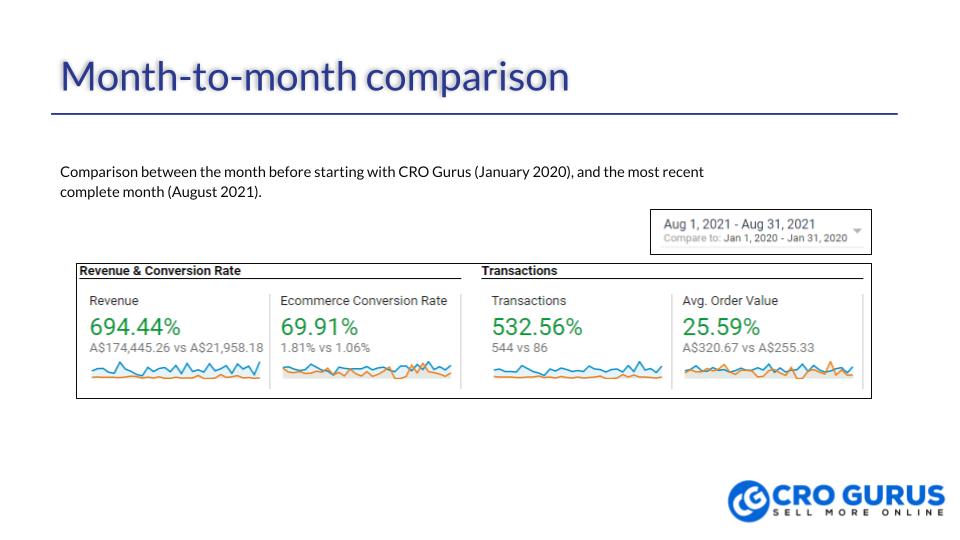 Month-to-month comparison

Comparison between the month before starting with CRO Gurus (January 2020), and the most recent complete month (August 2021).

Aug 1, 2021 - Aug 31, 2021
Compare to: Jan 1, 2020 - Jan 31, 2020

Revenue & Conversion Rate

Revenue
694.44%
A$174,445.26 vs A$21,958.18

Ecommerce Conversion Rate
69.91%
1.81% vs 1.06%

Transactions

Transactions
532.56%
544 vs 86

Avg. Order Value
25.59%
A$320.67 vs A$255.33

CRO GURUS
SELL MORE ONLINE